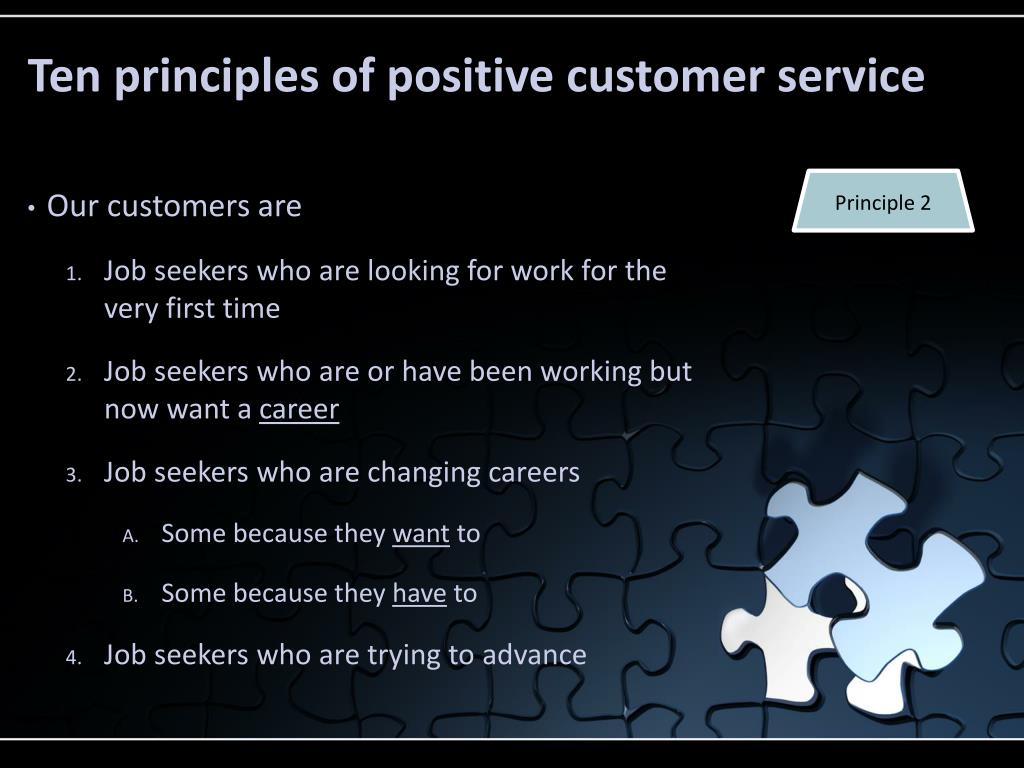 Ten principles of positive customer service

Principle 2

• Our customers are

1. Job seekers who are looking for work for the very first time

2. Job seekers who are or have been working but now want a career

3. Job seekers who are changing careers

A. Some because they want to

B. Some because they have to

4. Job seekers who are trying to advance